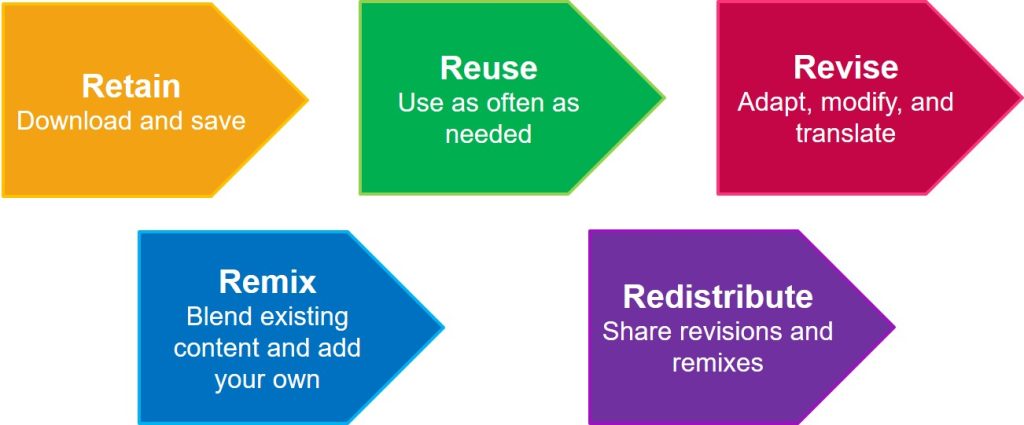 Retain
Download and save

Reuse
Use as often as needed

Revise
Adapt, modify, and translate

Remix
Blend existing content and add your own

Redistribute
Share revisions and remixes